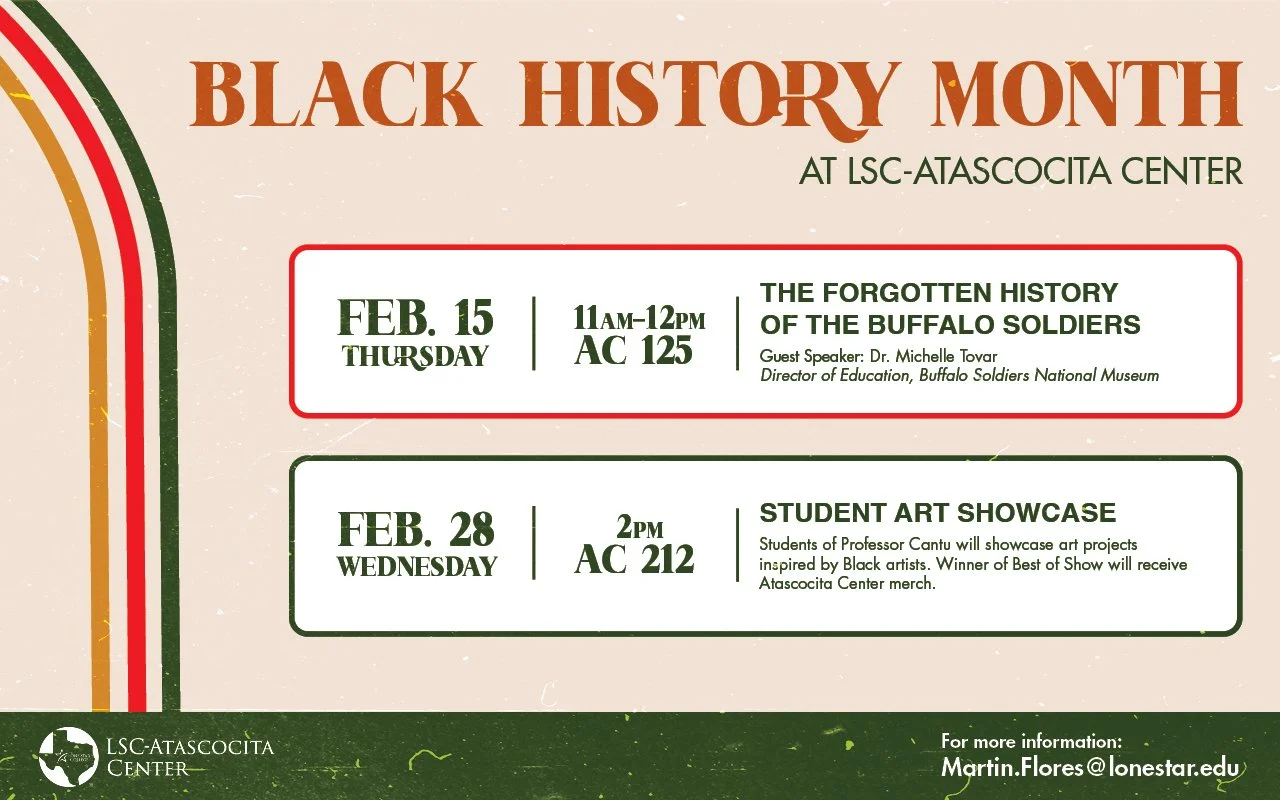 BLACK HISTORY MONTH
AT LSC-ATASCOCITA CENTER

FEB. 15
THURSDAY

11AM–12PM
AC 125

THE FORGOTTEN HISTORY OF THE BUFFALO SOLDIERS
Guest Speaker: Dr. Michelle Tovar
Director of Education, Buffalo Soldiers National Museum

FEB. 28
WEDNESDAY

2PM
AC 212

STUDENT ART SHOWCASE
Students of Professor Cantu will showcase art projects inspired by Black artists. Winner of Best of Show will receive Atascocita Center merch.

LSC-ATASCOCITA CENTER

For more information:
Martin.Flores@lonestar.edu